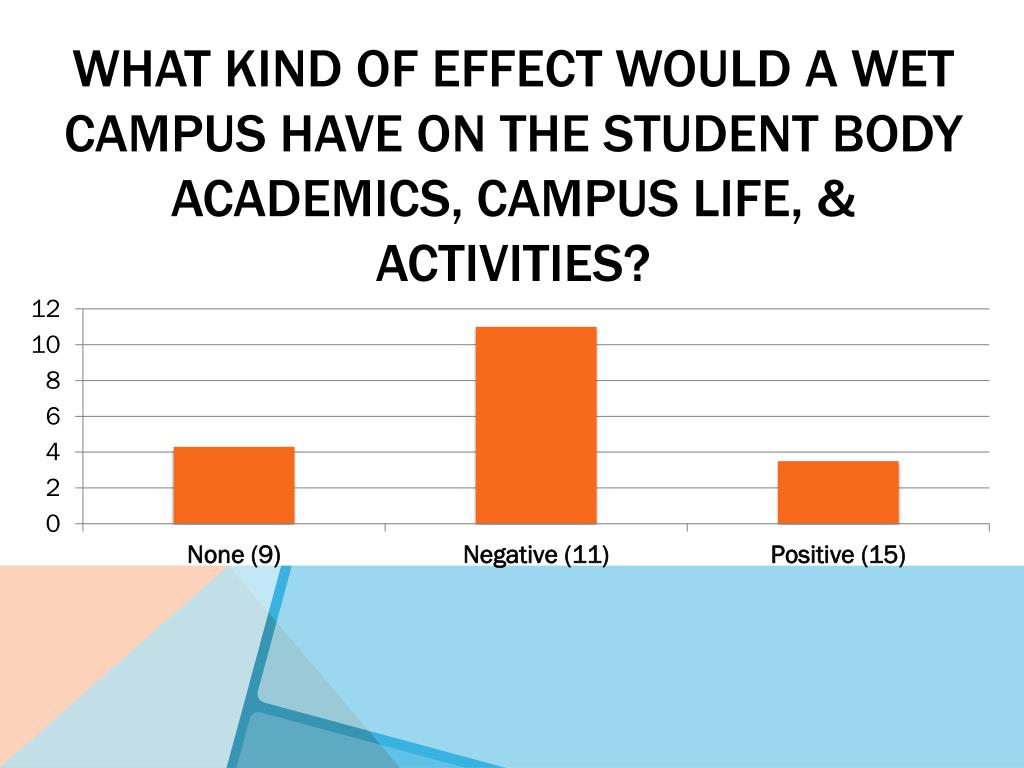 WHAT KIND OF EFFECT WOULD A WET CAMPUS HAVE ON THE STUDENT BODY ACADEMICS, CAMPUS LIFE, & ACTIVITIES?

12
10
8
6
4
2
0

None (9)
Negative (11)
Positive (15)